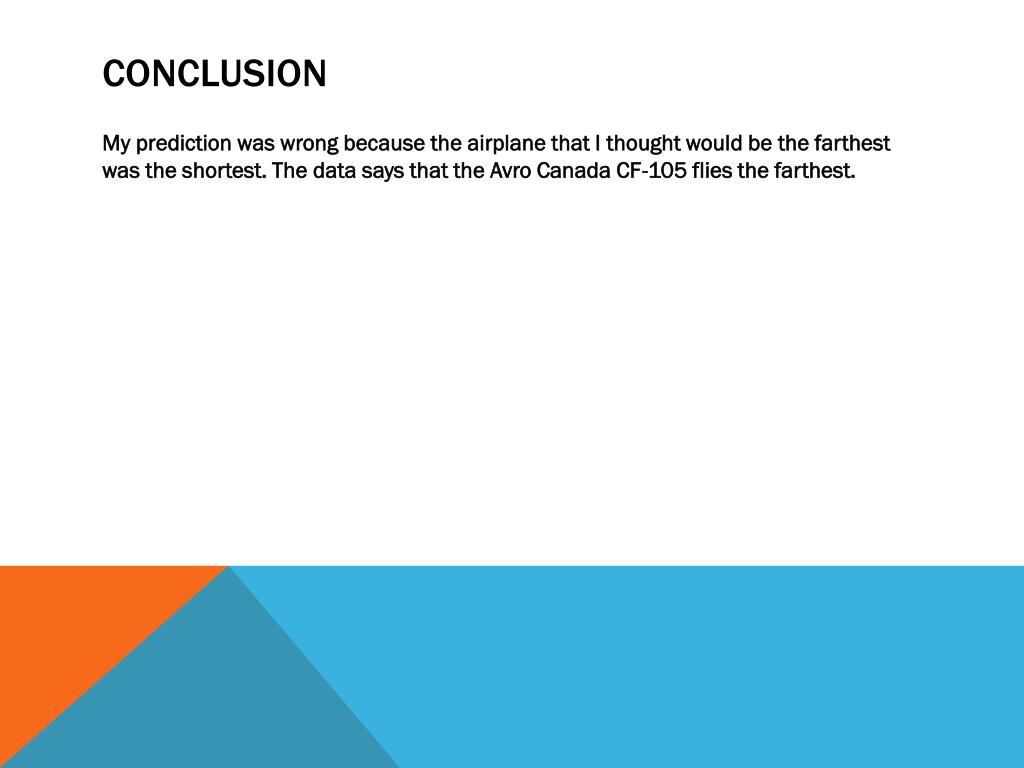 CONCLUSION

My prediction was wrong because the airplane that I thought would be the farthest was the shortest. The data says that the Avro Canada CF-105 flies the farthest.